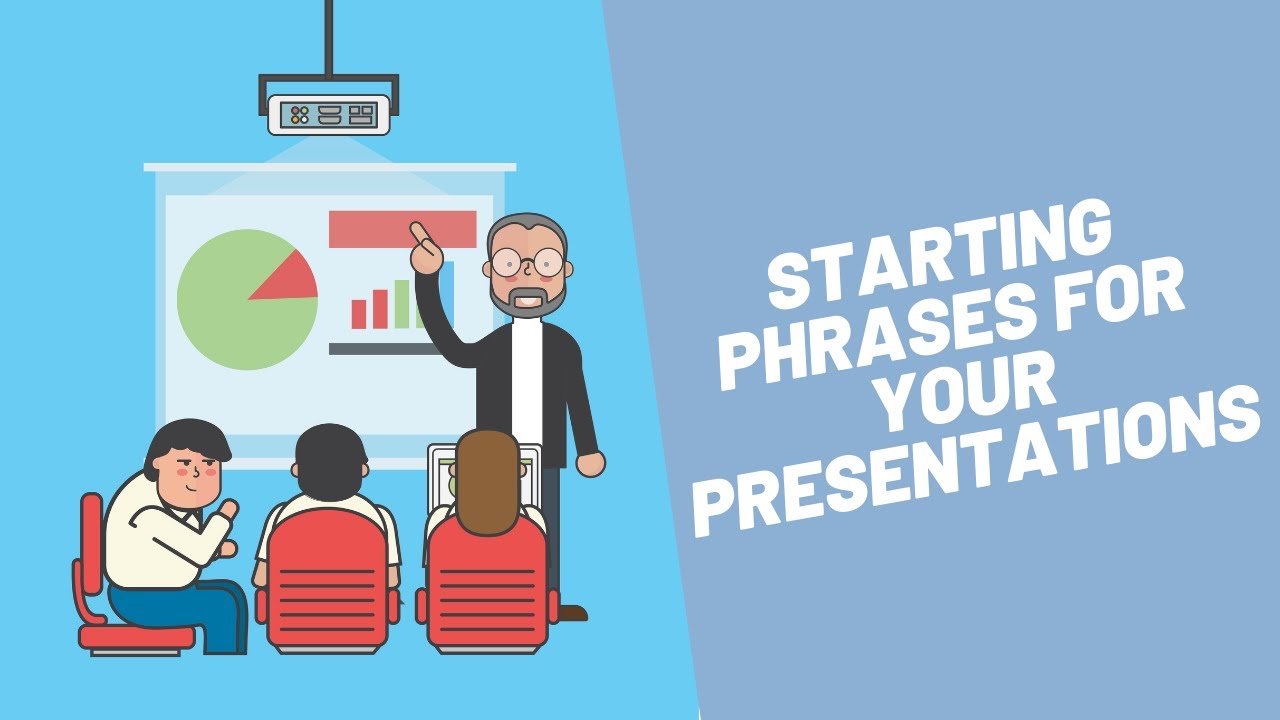 STARTING PHRASES FOR YOUR PRESENTATIONS